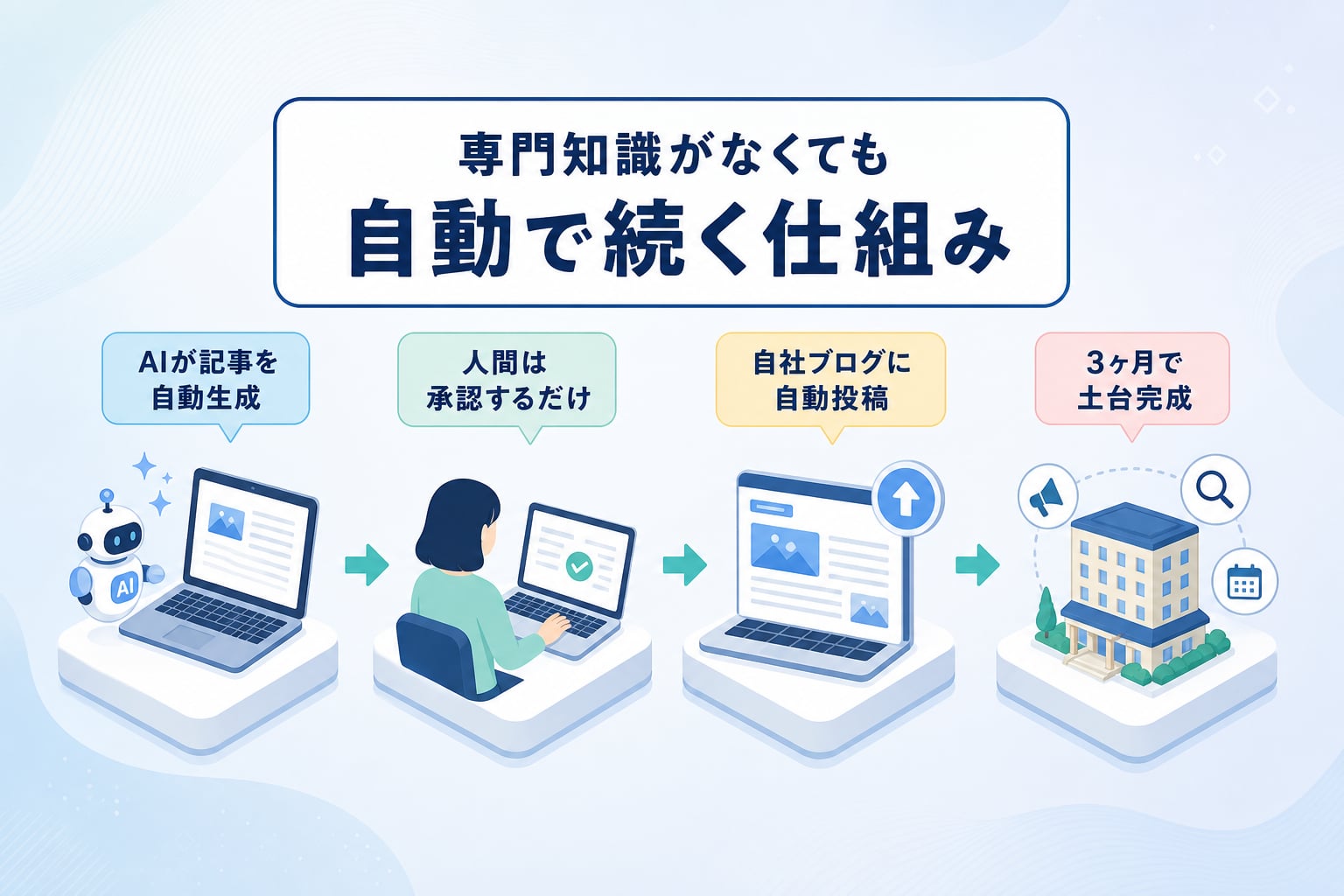 専門知識がなくても
自動で続く仕組み

AIが記事を自動生成

人間は承認するだけ

自社ブログに自動投稿

3ヶ月で土台完成

AI